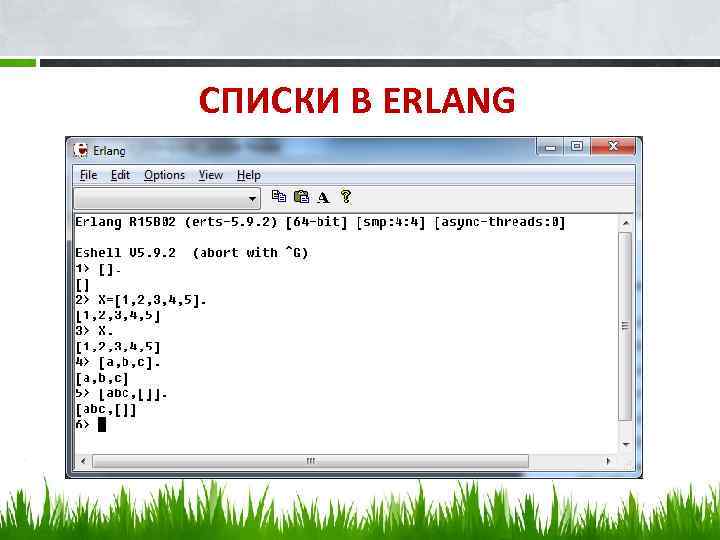 СПИСКИ В ERLANG

Erlang

File Edit Options View Help

Erlang R15B02 (erts-5.9.2) [64-bit] [smp:4:4] [async-threads:0]

Eshell V5.9.2 (abort with ^G)
1> [].
[]
2> X=[1,2,3,4,5].
[1,2,3,4,5]
3> X.
[1,2,3,4,5]
4> [a,b,c].
[a,b,c]
5> [abc,[]].
[abc,[]]
6>